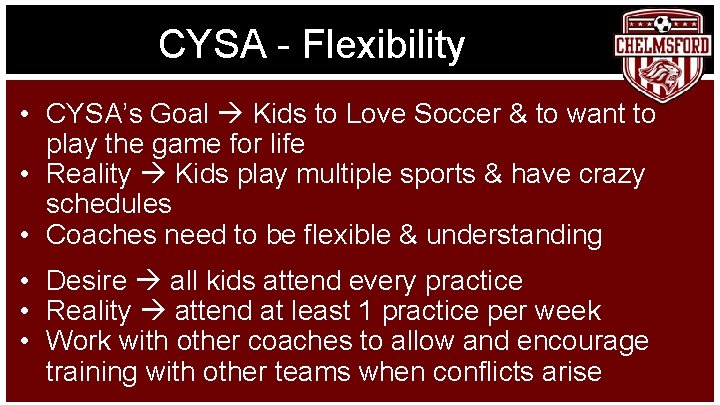 CYSA - Flexibility

CHELMSFORD

• CYSA's Goal → Kids to Love Soccer & to want to play the game for life
• Reality → Kids play multiple sports & have crazy schedules
• Coaches need to be flexible & understanding

• Desire → all kids attend every practice
• Reality → attend at least 1 practice per week
• Work with other coaches to allow and encourage training with other teams when conflicts arise